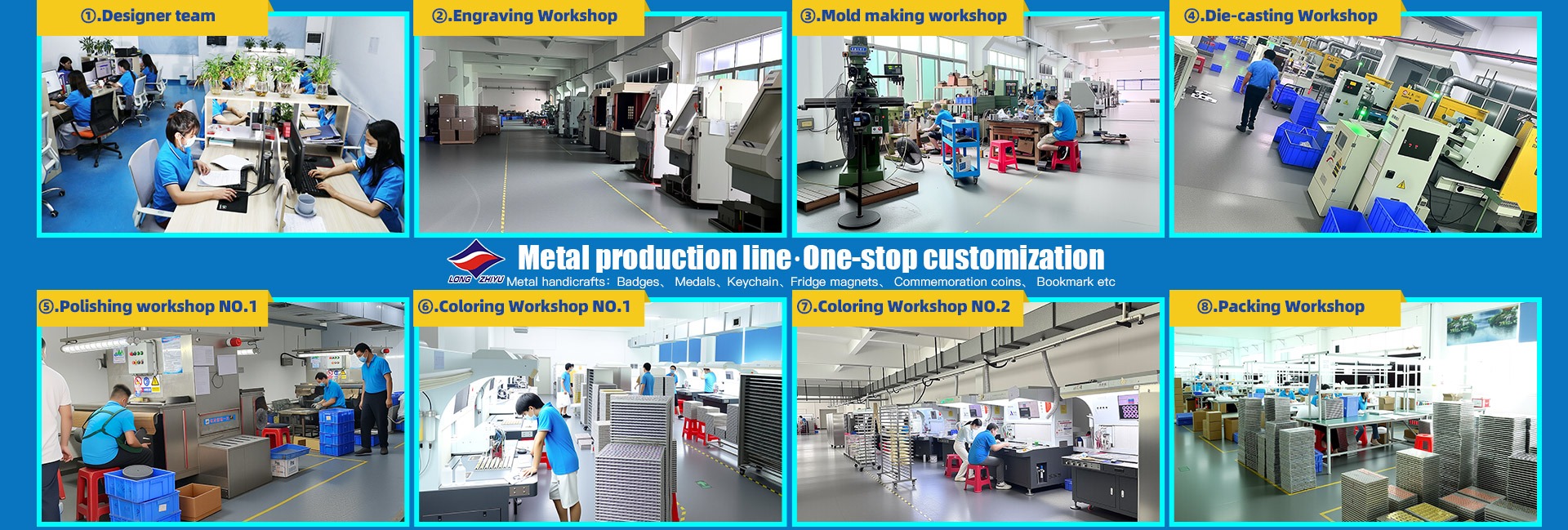 ①.Designer team

②.Engraving Workshop

③.Mold making workshop

④.Die-casting Workshop

LONG ZHIYU

Metal production line · One-stop customization

Metal handicrafts: Badges、 Medals、Keychain、Fridge magnets、 Commemoration coins、 Bookmark etc

⑤.Polishing workshop NO.1

⑥.Coloring Workshop NO.1

⑦.Coloring Workshop NO.2

⑧.Packing Workshop